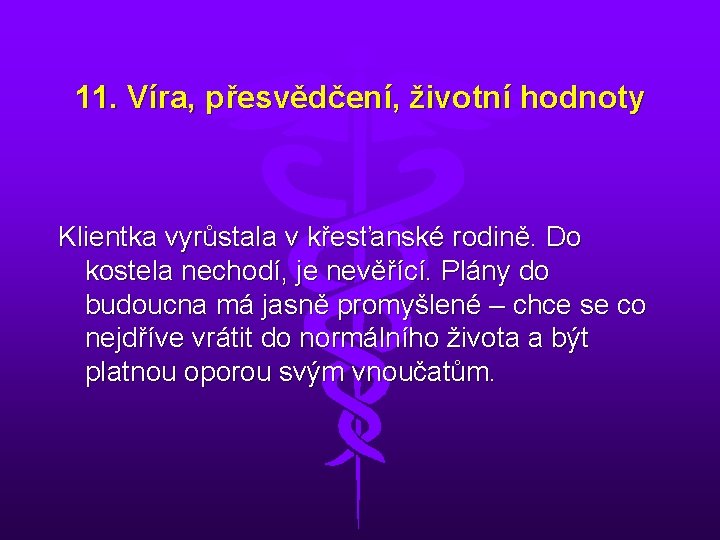 11. Víra, přesvědčení, životní hodnoty

Klientka vyrůstala v křesťanské rodině. Do kostela nechodí, je nevěřící. Plány do budoucna má jasně promyšlené – chce se co nejdříve vrátit do normálního života a být platnou oporou svým vnoučatům.